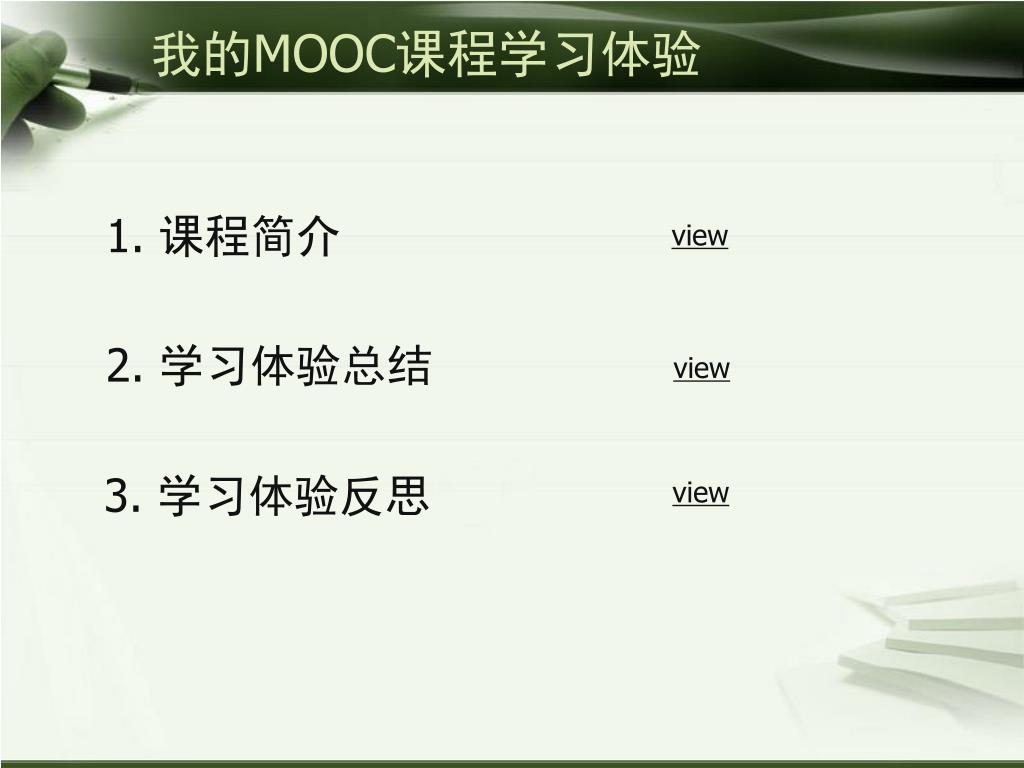 我的MOOC课程学习体验

1. 课程简介 view

2. 学习体验总结 view

3. 学习体验反思 view